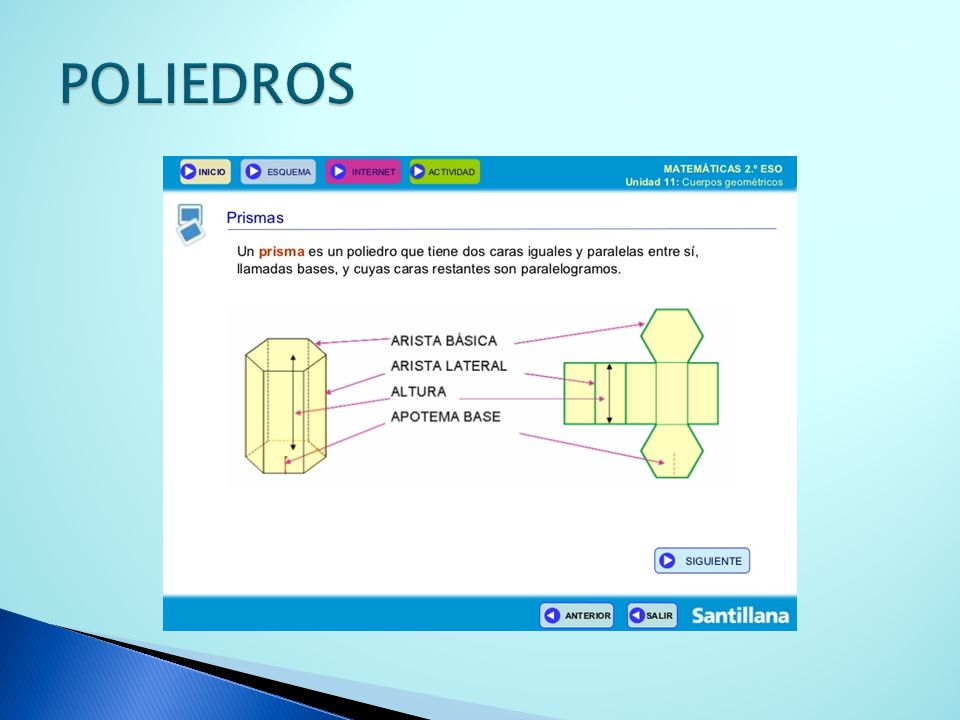 POLIEDROS

INICIO ESQUEMA INTERNET ACTIVIDAD

MATEMÁTICAS 2.º ESO
Unidad 11: Cuerpos geométricos

Prismas

Un prisma es un poliedro que tiene dos caras iguales y paralelas entre sí, llamadas bases, y cuyas caras restantes son paralelogramos.

ARISTA BÁSICA
ARISTA LATERAL
ALTURA
APOTEMA BASE

SIGUIENTE

ANTERIOR SALIR Santillana